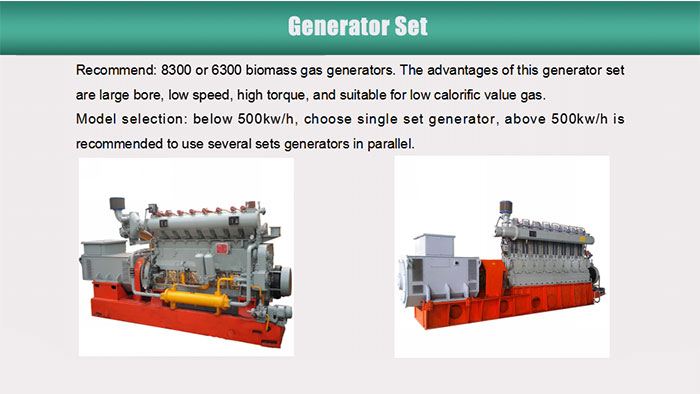 Generator Set

Recommend: 8300 or 6300 biomass gas generators. The advantages of this generator set are large bore, low speed, high torque, and suitable for low calorific value gas.

Model selection: below 500kw/h, choose single set generator, above 500kw/h is recommended to use several sets generators in parallel.